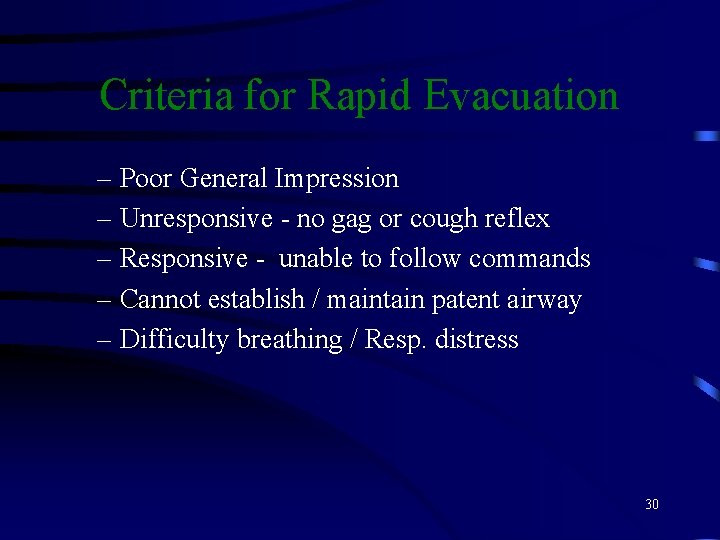 Criteria for Rapid Evacuation

– Poor General Impression
– Unresponsive - no gag or cough reflex
– Responsive -  unable to follow commands
– Cannot establish / maintain patent airway
– Difficulty breathing / Resp. distress

30